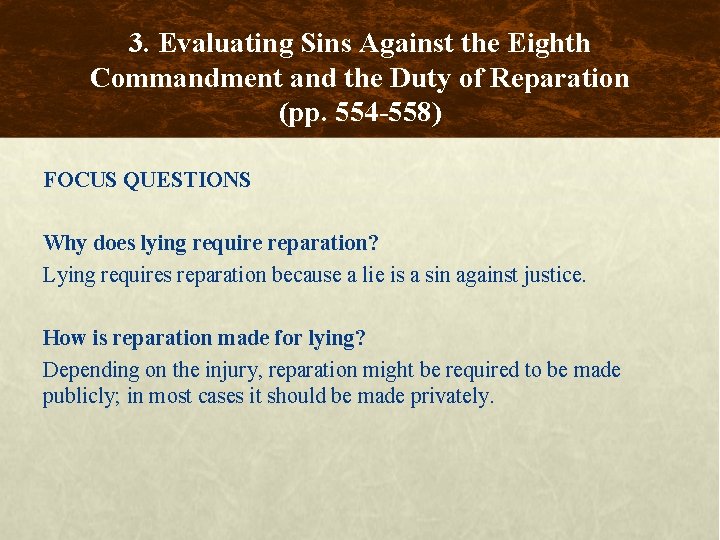 3. Evaluating Sins Against the Eighth Commandment and the Duty of Reparation (pp. 554-558)

FOCUS QUESTIONS

Why does lying require reparation?

Lying requires reparation because a lie is a sin against justice.

How is reparation made for lying?

Depending on the injury, reparation might be required to be made publicly; in most cases it should be made privately.